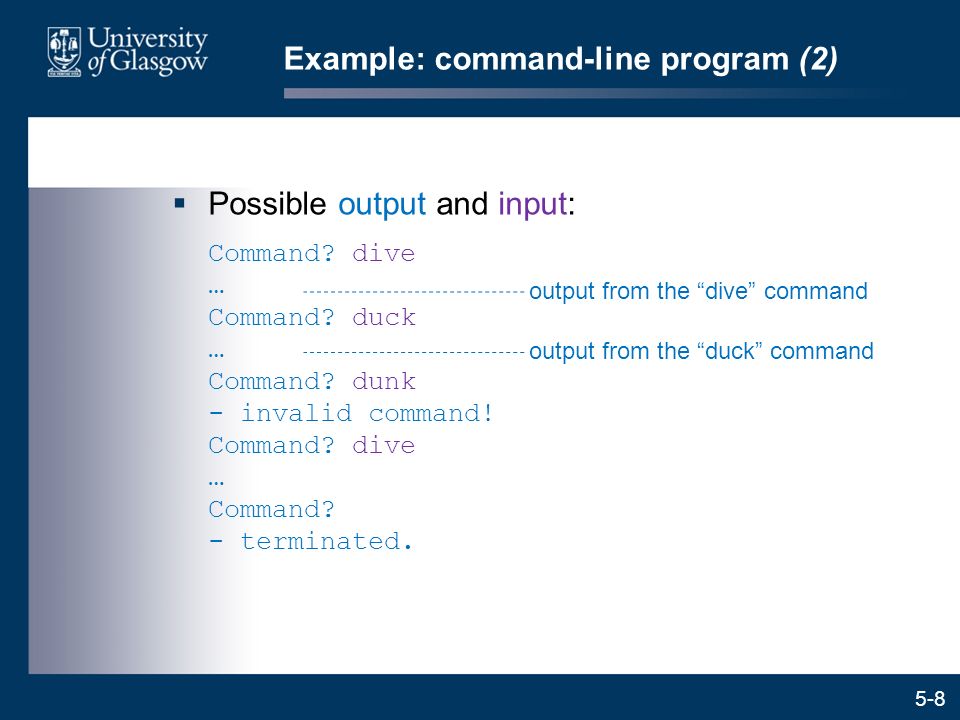 University of Glasgow

Example: command-line program (2)

▪ Possible output and input:

Command? dive
… output from the “dive” command
Command? duck
… output from the “duck” command
Command? dunk
- invalid command!
Command? dive
…
Command?
- terminated.

5-8